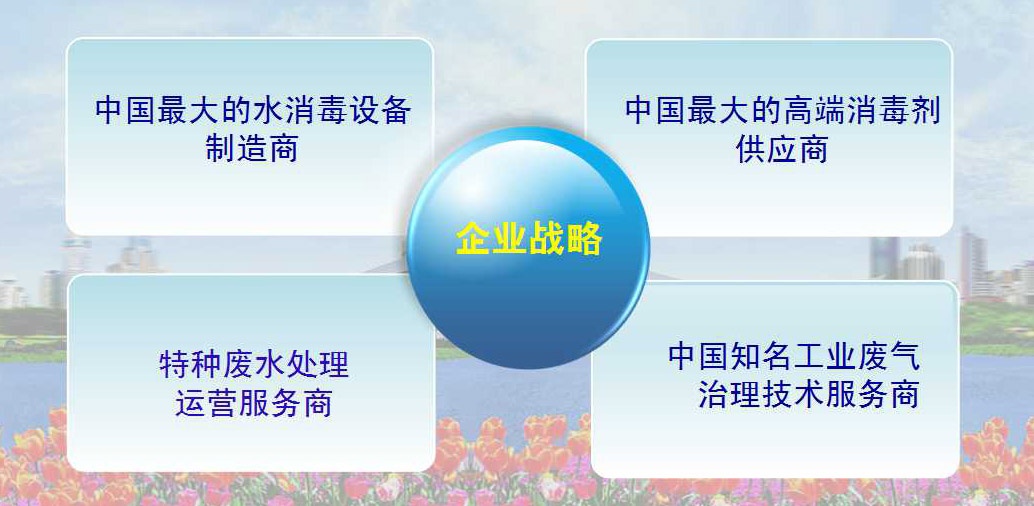 中国最大的水消毒设备制造商

中国最大的高端消毒剂供应商

企业战略

特种废水处理运营服务商

中国知名工业废气治理技术服务商